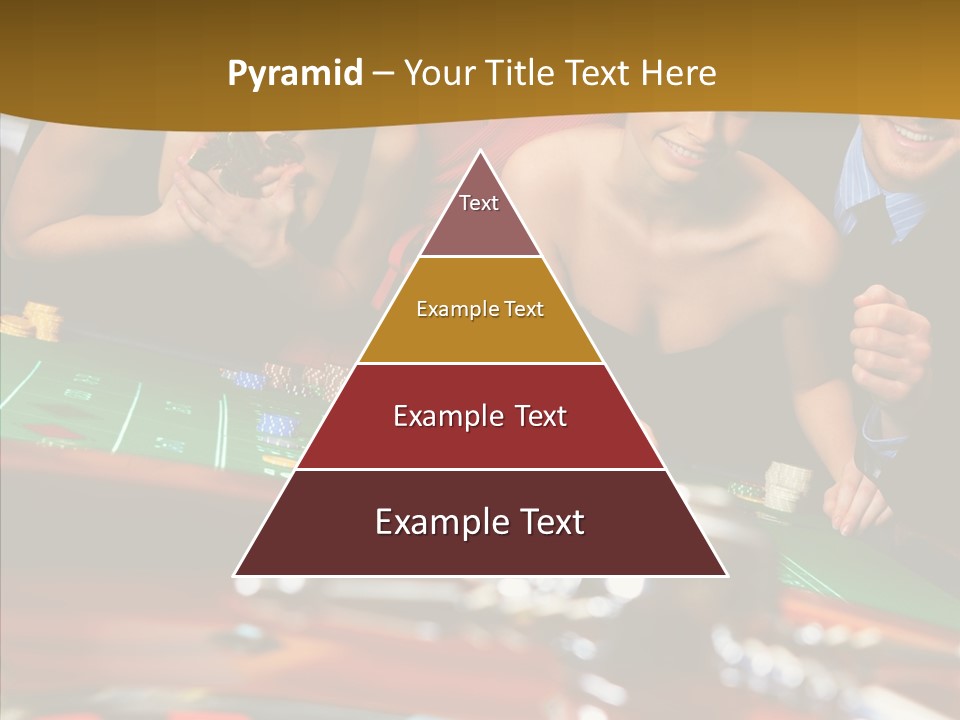 Pyramid – Your Title Text Here

Text

Example Text

Example Text

Example Text